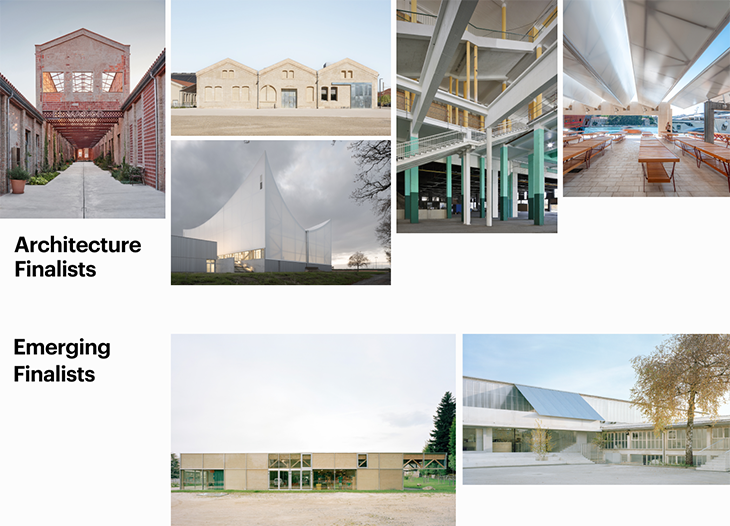 Architecture Finalists

Emerging Finalists